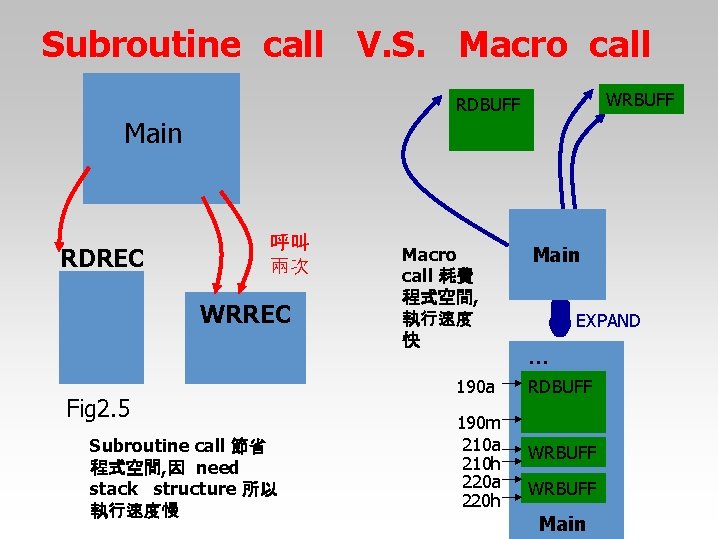 Subroutine call V.S. Macro call

Main

RDREC

呼叫
兩次

WRREC

Fig2.5

Subroutine call 節省程式空間,因 need stack structure 所以執行速度慢

RDBUFF

WRBUFF

Macro call 耗費程式空間, 執行速度快

Main

EXPAND

...

190a

RDBUFF

190m

210a

WRBUFF

210h

220a

WRBUFF

220h

Main